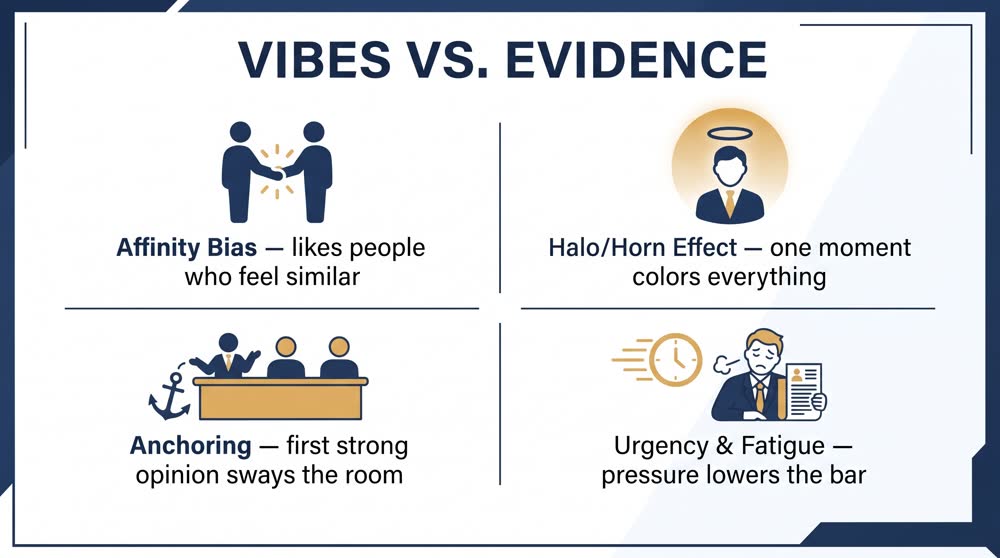 VIBES VS. EVIDENCE

Affinity Bias — likes people who feel similar

Halo/Horn Effect — one moment colors everything

Anchoring — first strong opinion sways the room

Urgency & Fatigue — pressure lowers the bar